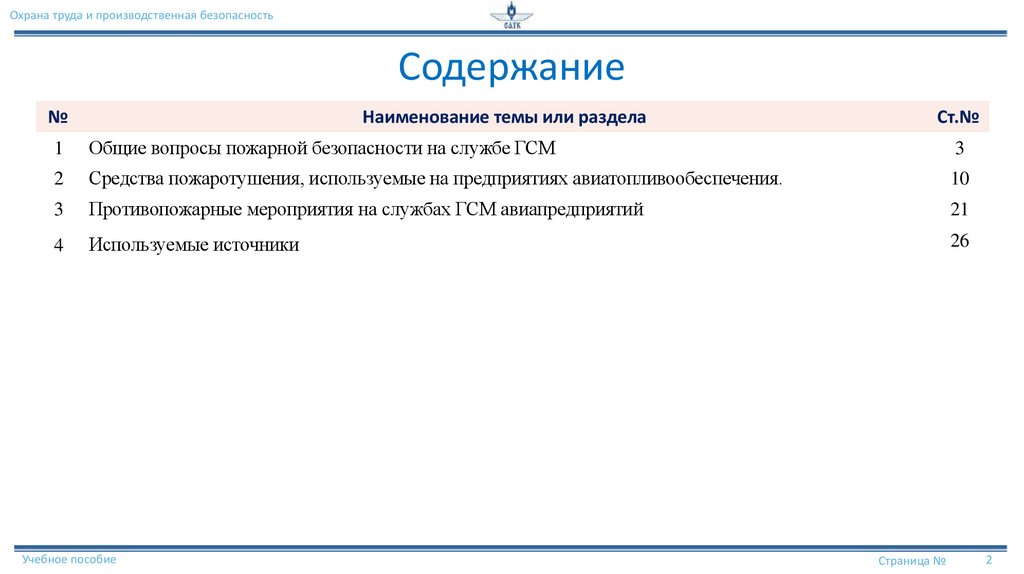 Охрана труда и производственная безопасность

САТК

Содержание

| № | Наименование темы или раздела | Ст.№ |
|---|---|---|
| 1 | Общие вопросы пожарной безопасности на службе ГСМ | 3 |
| 2 | Средства пожаротушения, используемые на предприятиях авиатопливообеспечения. | 10 |
| 3 | Противопожарные мероприятия на службах ГСМ авиапредприятий | 21 |
| 4 | Используемые источники | 26 |

Учебное пособие

Страница № 2